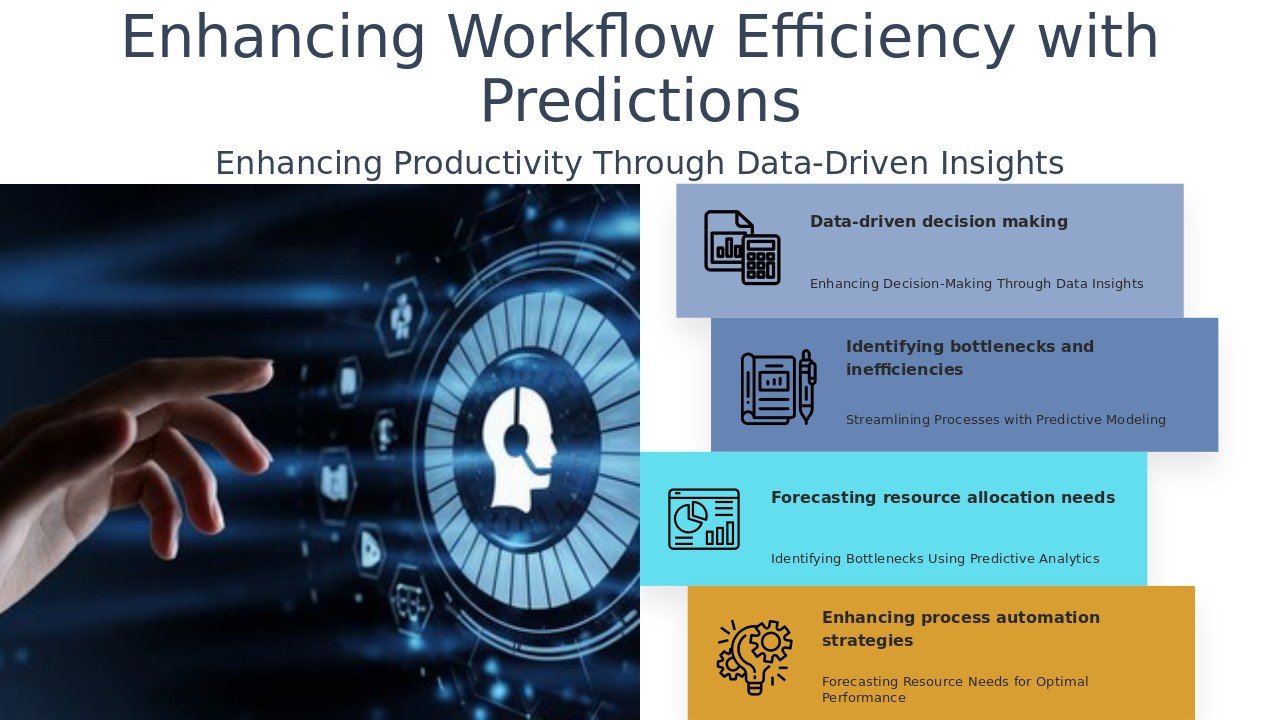 Enhancing Workflow Efficiency with Predictions

Enhancing Productivity Through Data-Driven Insights

Data-driven decision making

Enhancing Decision-Making Through Data Insights

Identifying bottlenecks and inefficiencies

Streamlining Processes with Predictive Modeling

Forecasting resource allocation needs

Identifying Bottlenecks Using Predictive Analytics

Enhancing process automation strategies

Forecasting Resource Needs for Optimal Performance